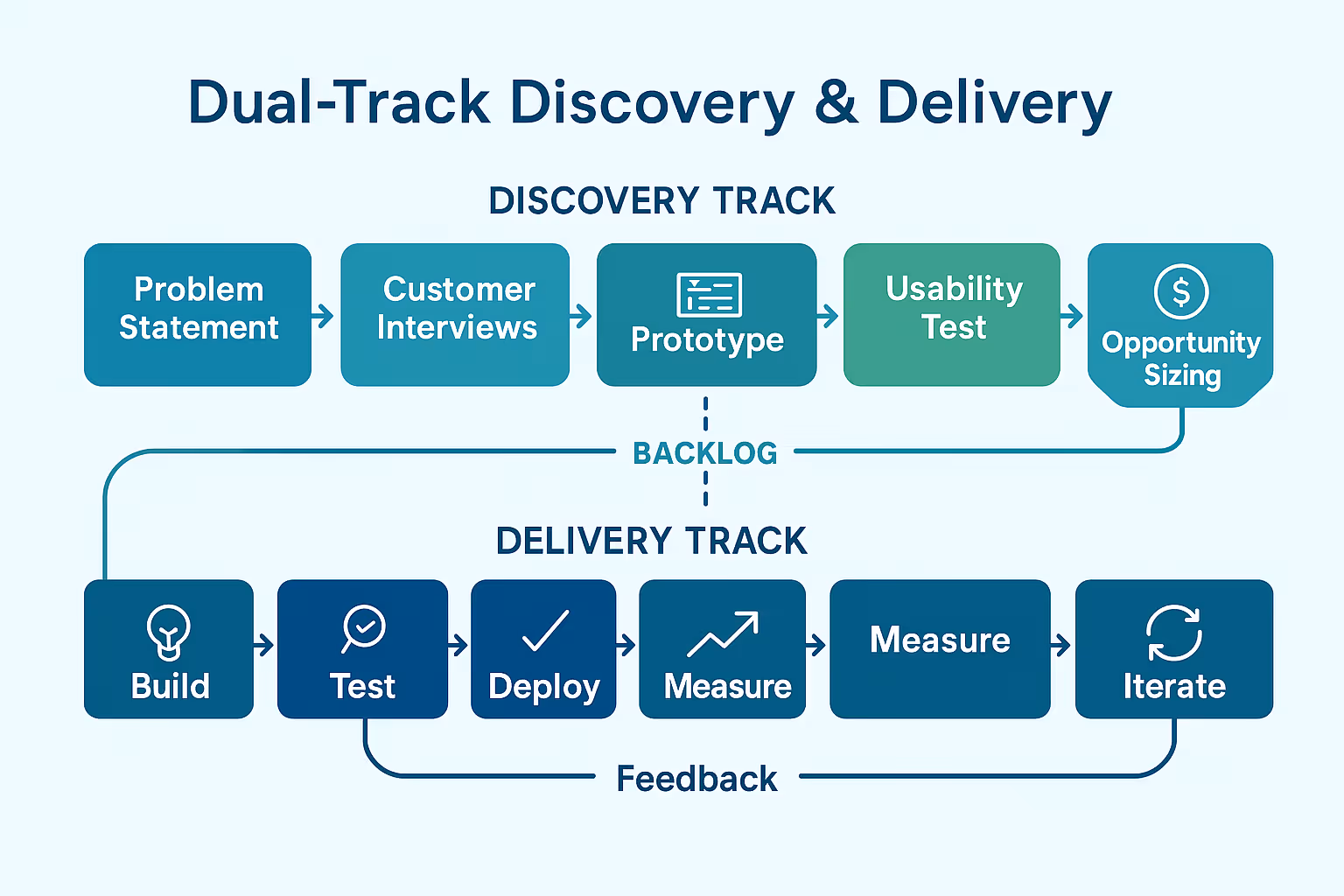 Dual-Track Discovery & Delivery

DISCOVERY TRACK

Problem Statement

Customer Interviews

Prototype

Usability Test

$

Opportunity Sizing

BACKLOG

DELIVERY TRACK

Build

Test

Deploy

Measure

Measure

Iterate

Feedback